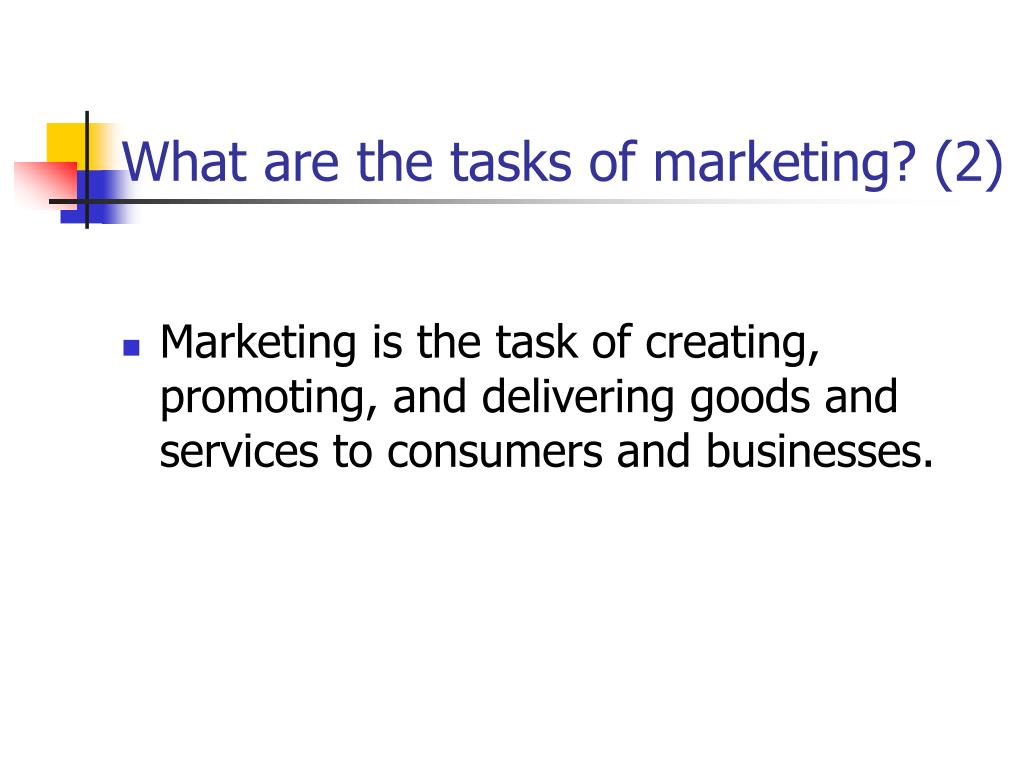 What are the tasks of marketing? (2)

Marketing is the task of creating, promoting, and delivering goods and services to consumers and businesses.